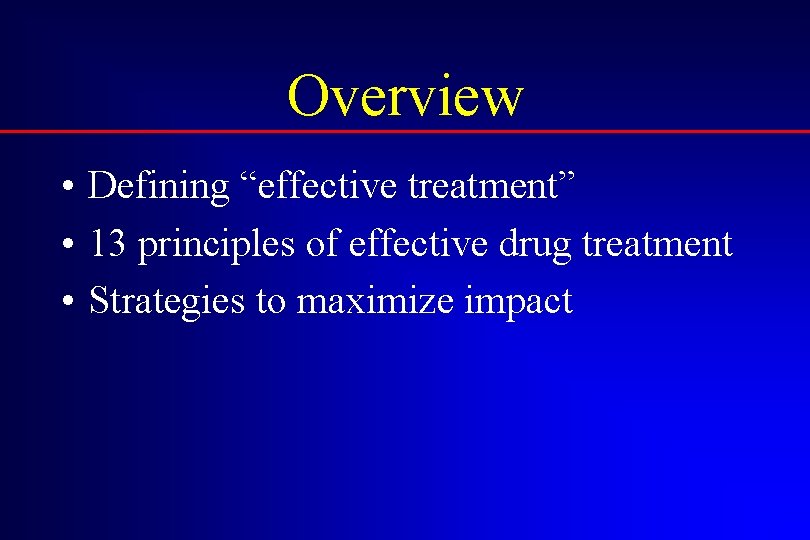 Overview

• Defining “effective treatment”
• 13 principles of effective drug treatment
• Strategies to maximize impact